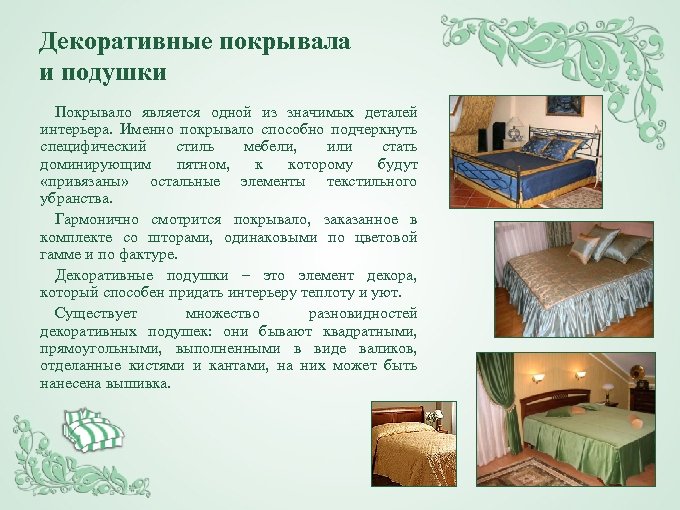 Декоративные покрывала и подушки

Покрывало является одной из значимых деталей интерьера. Именно покрывало способно подчеркнуть специфический стиль мебели, или стать доминирующим пятном, к которому будут «привязаны» остальные элементы текстильного убранства.

Гармонично смотрится покрывало, заказанное в комплекте со шторами, одинаковыми по цветовой гамме и по фактуре.

Декоративные подушки – это элемент декора, который способен придать интерьеру теплоту и уют.

Существует множество разновидностей декоративных подушек: они бывают квадратными, прямоугольными, выполненными в виде валиков, отделанные кистями и кантами, на них может быть нанесена вышивка.